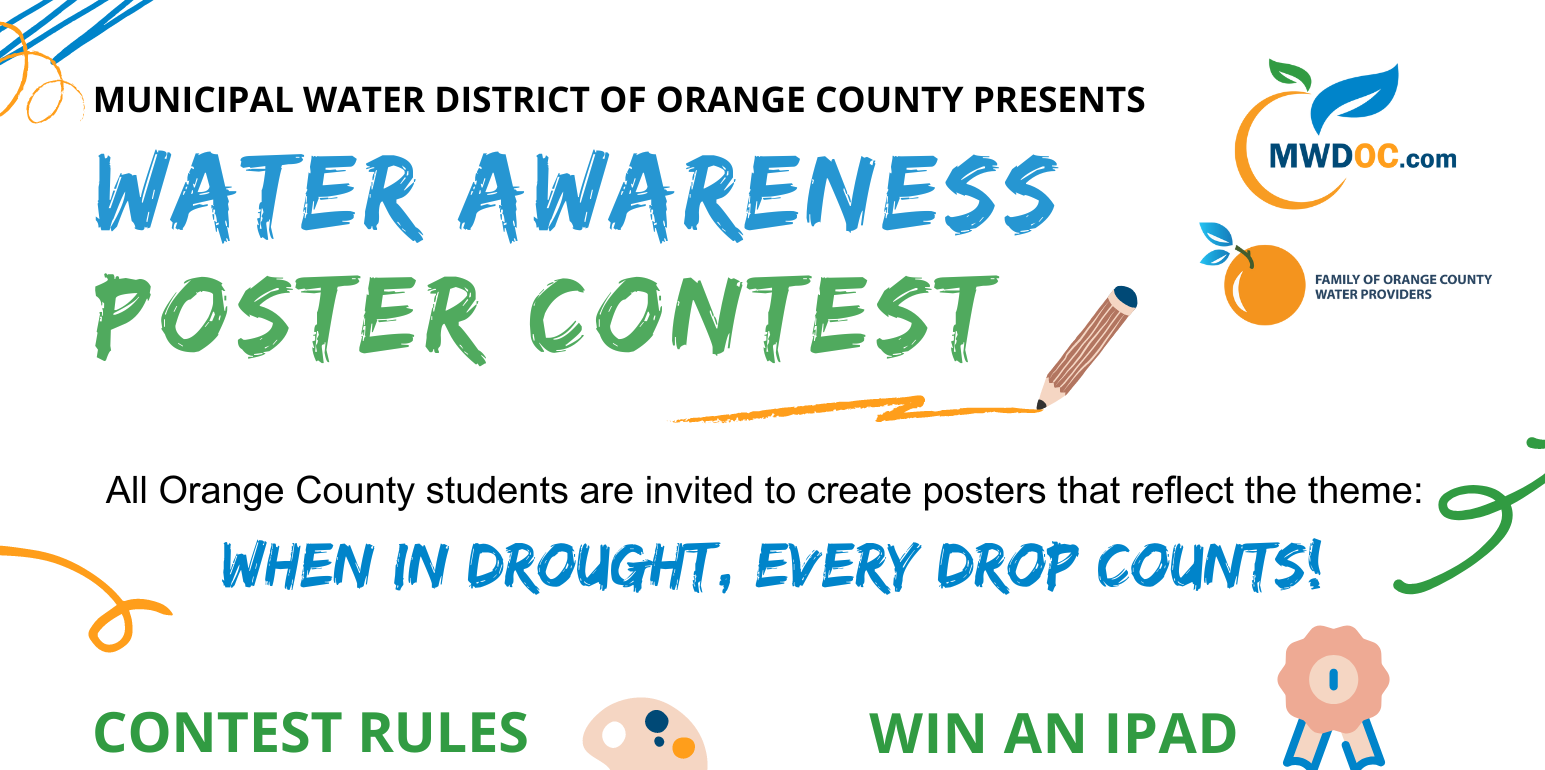 MUNICIPAL WATER DISTRICT OF ORANGE COUNTY PRESENTS

MWDOC.com

WATER AWARENESS POSTER CONTEST

FAMILY OF ORANGE COUNTY WATER PROVIDERS

All Orange County students are invited to create posters that reflect the theme:

WHEN IN DROUGHT, EVERY DROP COUNTS!

CONTEST RULES

WIN AN IPAD